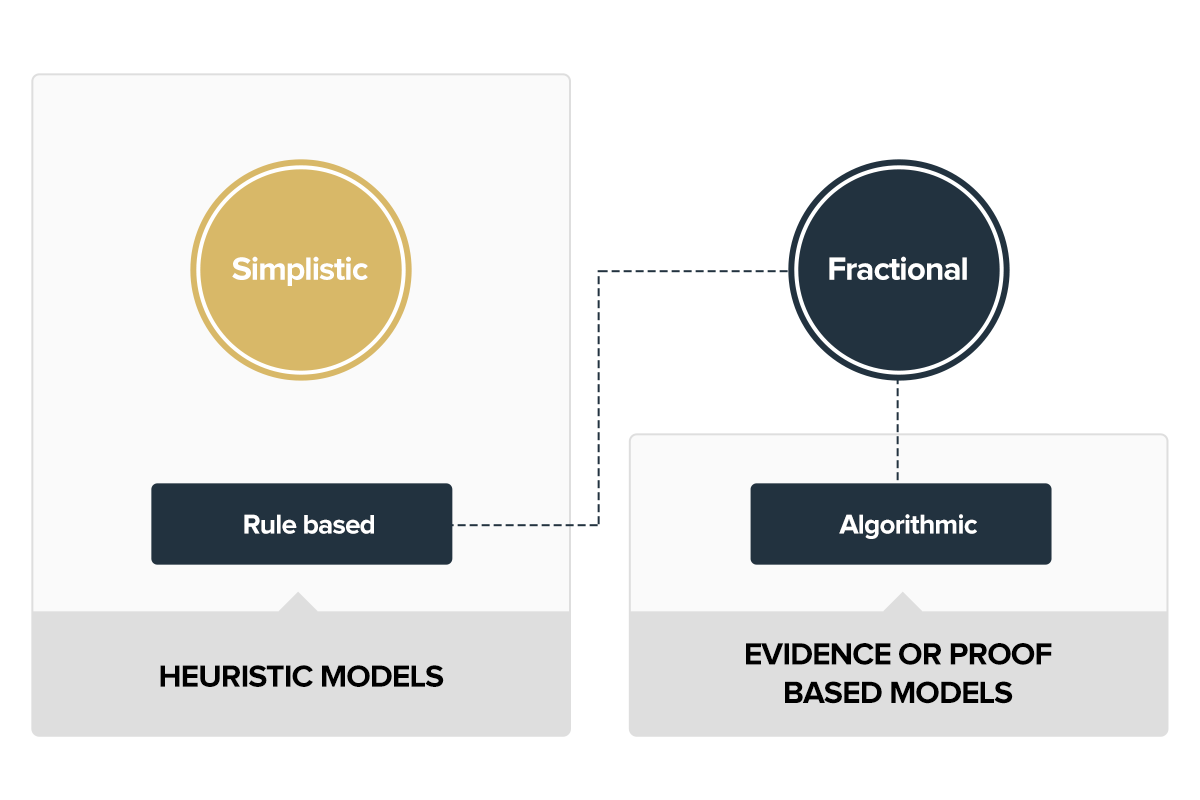 Simplistic

Rule based

HEURISTIC MODELS

Fractional

Algorithmic

EVIDENCE OR PROOF BASED MODELS